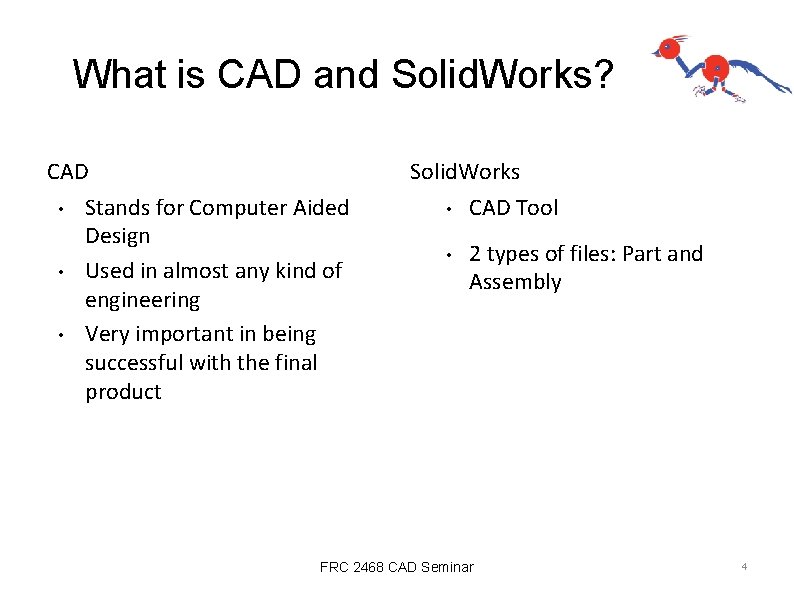 What is CAD and SolidWorks?

CAD

• Stands for Computer Aided Design
• Used in almost any kind of engineering
• Very important in being successful with the final product

SolidWorks

• CAD Tool
• 2 types of files: Part and Assembly

FRC 2468 CAD Seminar

4